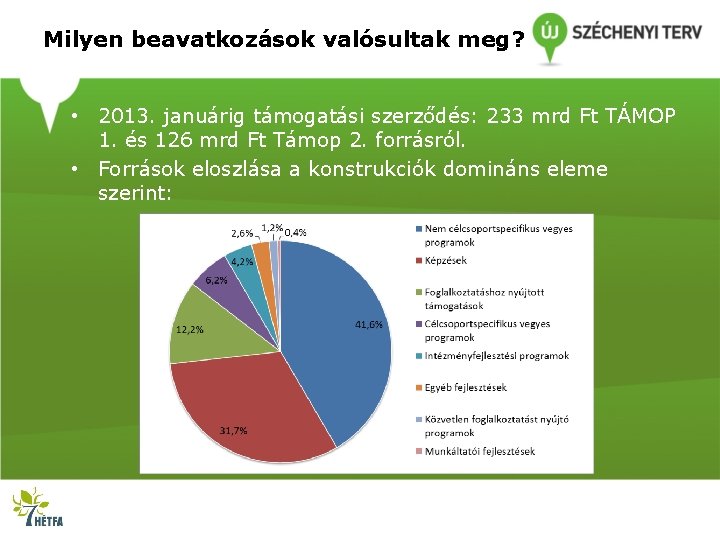 Milyen beavatkozások valósultak meg?

ÚJ SZÉCHENYI TERV

• 2013. januárig támogatási szerződés: 233 mrd Ft TÁMOP 1. és 126 mrd Ft Támop 2. forrásról.
• Források eloszlása a konstrukciók domináns eleme szerint:

2,6%
1,2%
0,4%
4,2%
6,2%
12,2%
41,6%
31,7%

Nem célcsoportspecifikus vegyes programok
Képzések
Foglalkoztatáshoz nyújtott támogatások
Célcsoportspecifikus vegyes programok
Intézményfejlesztési programok
Egyéb fejlesztések
Közvetlen foglalkoztatást nyújtó programok
Munkáltatói fejlesztések

7 HÉTFA